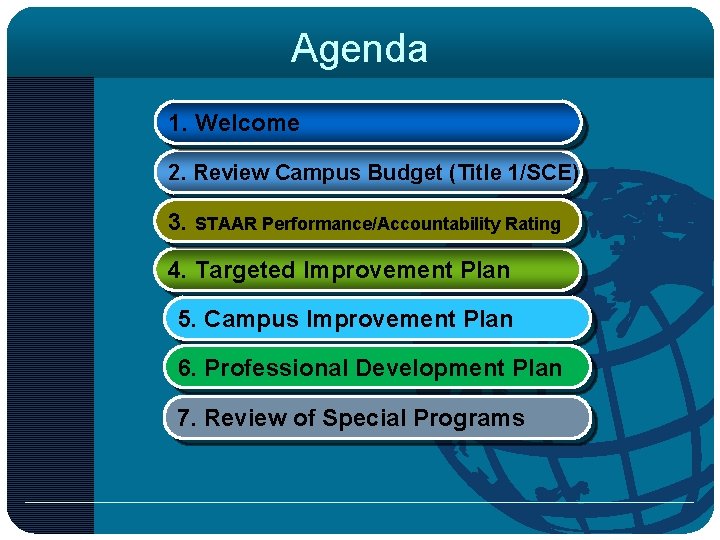 Agenda

1. Welcome

2. Review Campus Budget (Title 1/SCE)

3. STAAR Performance/Accountability Rating

4. Targeted Improvement Plan

5. Campus Improvement Plan

6. Professional Development Plan

7. Review of Special Programs